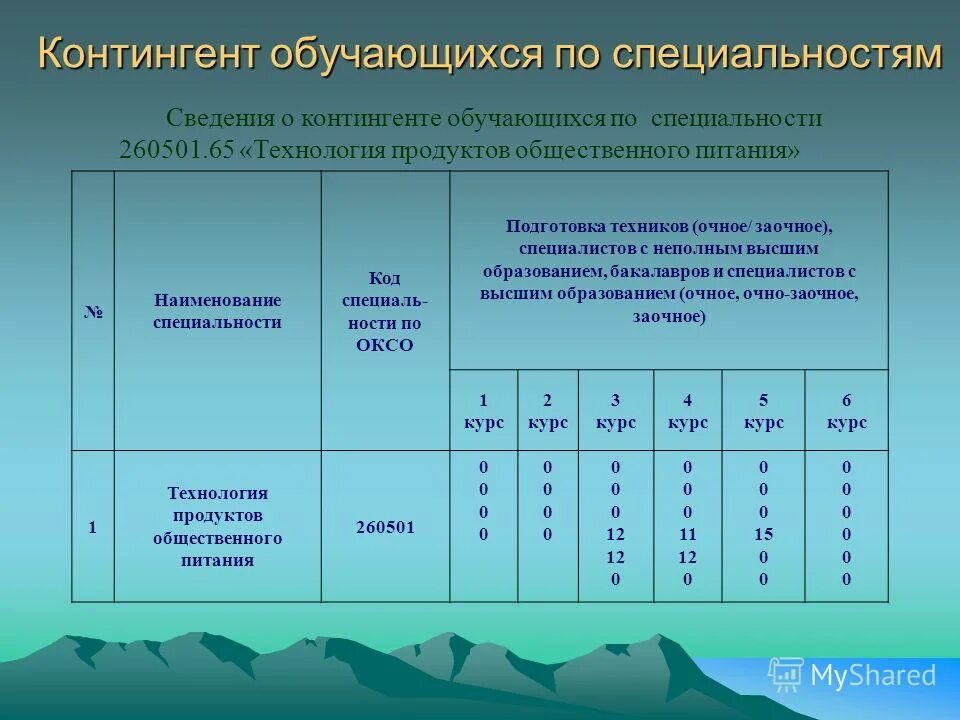 Контингент обучающихся по специальностям

Сведения о контингенте обучающихся по специальности 260501.65 «Технология продуктов общественного питания»

| № | Наименование специальности | Код специальности по ОКСО | Подготовка техников (очное/ заочное), специалистов с неполным высшим образованием, бакалавров и специалистов с высшим образованием (очное, очно-заочное, заочное) | | | | | |
|---|---|---|---|---|---|---|---|---|
| | | | 1 курс | 2 курс | 3 курс | 4 курс | 5 курс | 6 курс |
| 1 | Технология продуктов общественного питания | 260501 | 0 0 0 0 | 0 0 0 0 | 0 0 0 12 12 0 | 0 0 0 11 12 0 | 0 0 0 15 0 0 | 0 0 0 0 0 0 |

MyShared